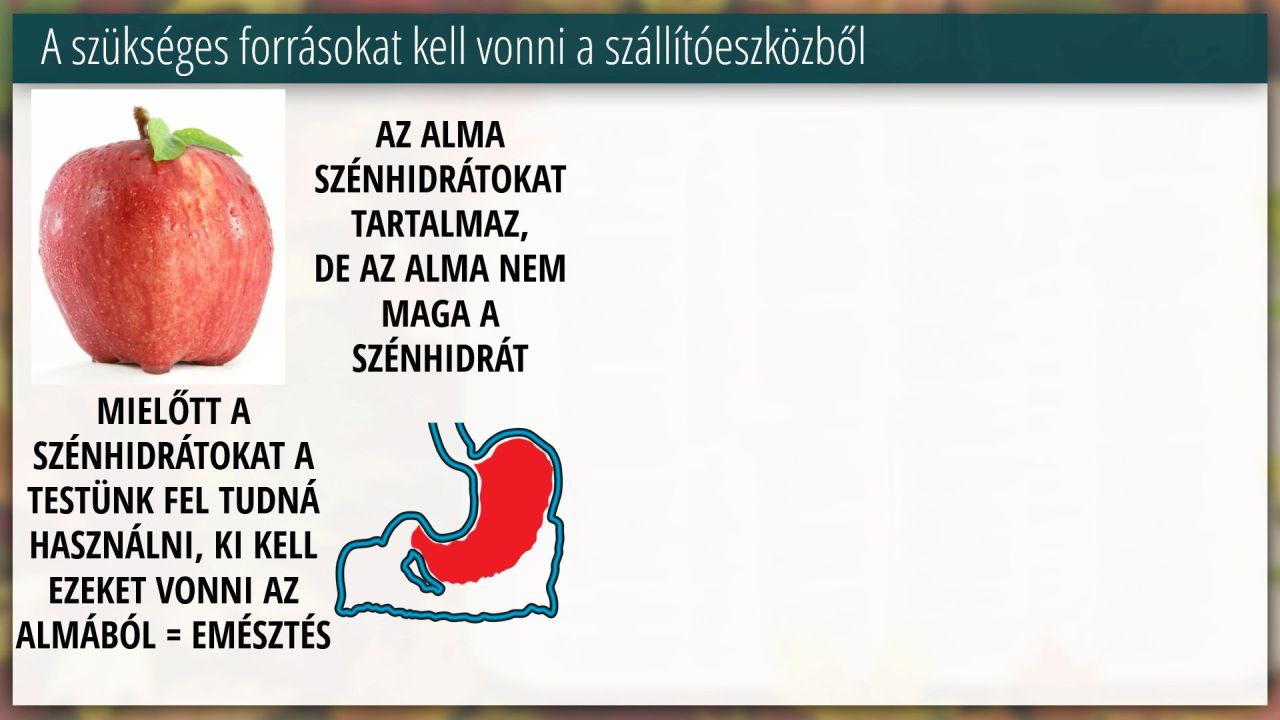 A szükséges forrásokat kell vonni a szállítóeszközből

AZ ALMA SZÉNHIDRÁTOKAT TARTALMAZ, DE AZ ALMA NEM MAGA A SZÉNHIDRÁT

MIELŐTT A SZÉNHIDRÁTOKAT A TESTÜNK FEL TUDNÁ HASZNÁLNI, KI KELL EZEKET VONNI AZ ALMÁBÓL = EMÉSZTÉS